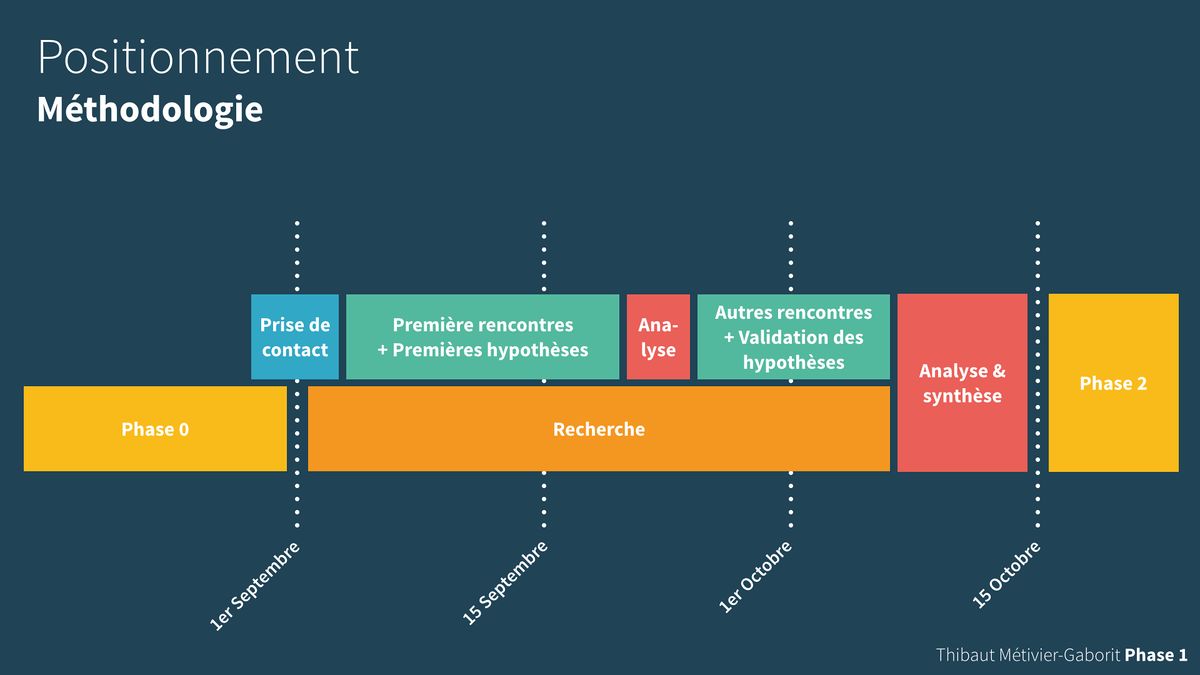 Positionnement
Méthodologie

Prise de contact

Première rencontres + Premières hypothèses

Ana-lyse

Autres rencontres + Validation des hypothèses

Analyse & synthèse

Phase 2

Phase 0

Recherche

1er Septembre

15 Septembre

1er Octobre

15 Octobre

Thibaut Métivier-Gaborit Phase 1